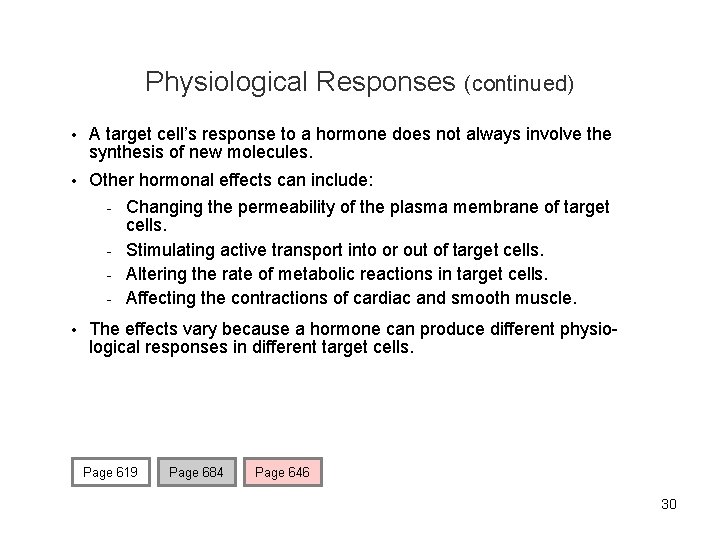 Physiological Responses (continued)

• A target cell's response to a hormone does not always involve the synthesis of new molecules.

• Other hormonal effects can include:

- Changing the permeability of the plasma membrane of target cells.
- Stimulating active transport into or out of target cells.
- Altering the rate of metabolic reactions in target cells.
- Affecting the contractions of cardiac and smooth muscle.

• The effects vary because a hormone can produce different physiological responses in different target cells.

Page 619 Page 684 Page 646

30